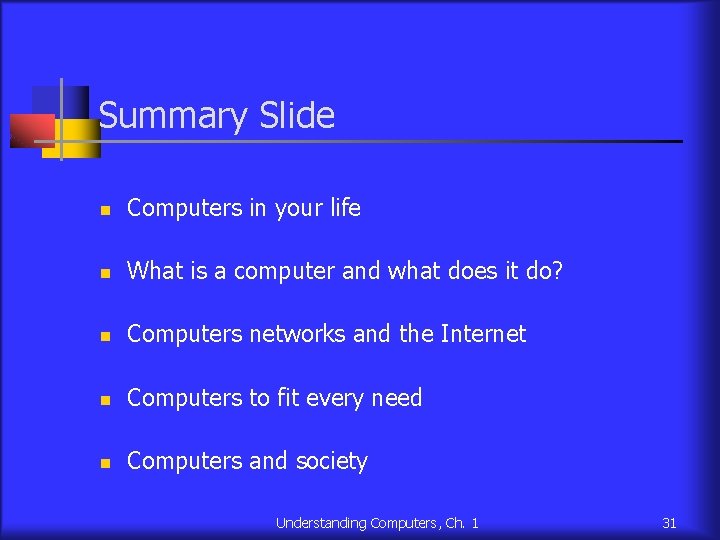 Summary Slide

- Computers in your life
- What is a computer and what does it do?
- Computers networks and the Internet
- Computers to fit every need
- Computers and society

Understanding Computers, Ch. 1

31